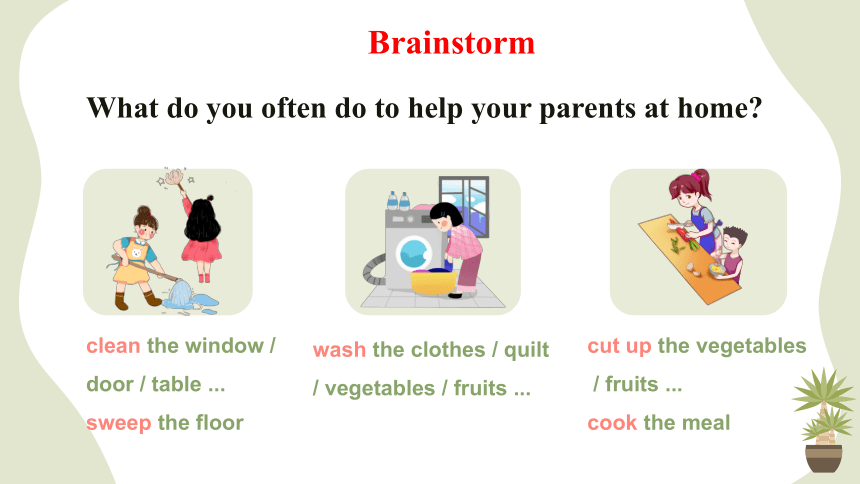 Brainstorm

What do you often do to help your parents at home?

clean the window / door / table ...
sweep the floor

wash the clothes / quilt / vegetables / fruits ...

cut up the vegetables / fruits ...
cook the meal